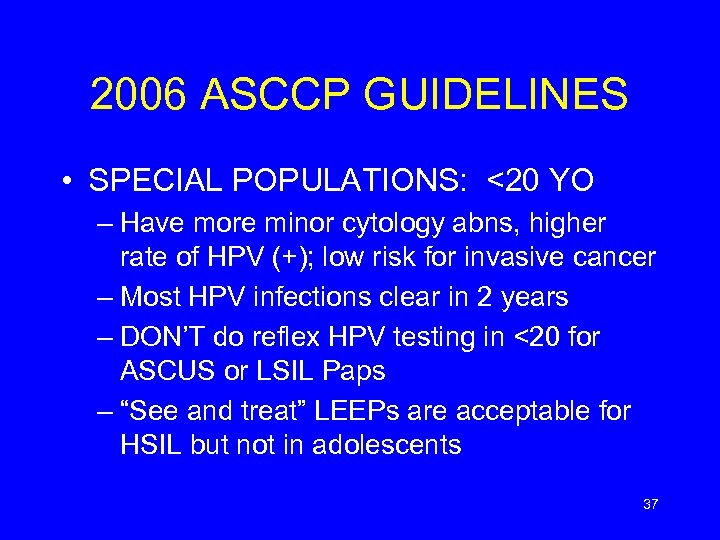 2006 ASCCP GUIDELINES

• SPECIAL POPULATIONS: <20 YO

– Have more minor cytology abns, higher rate of HPV (+); low risk for invasive cancer

– Most HPV infections clear in 2 years

– DON'T do reflex HPV testing in <20 for ASCUS or LSIL Paps

– "See and treat" LEEPs are acceptable for HSIL but not in adolescents

37